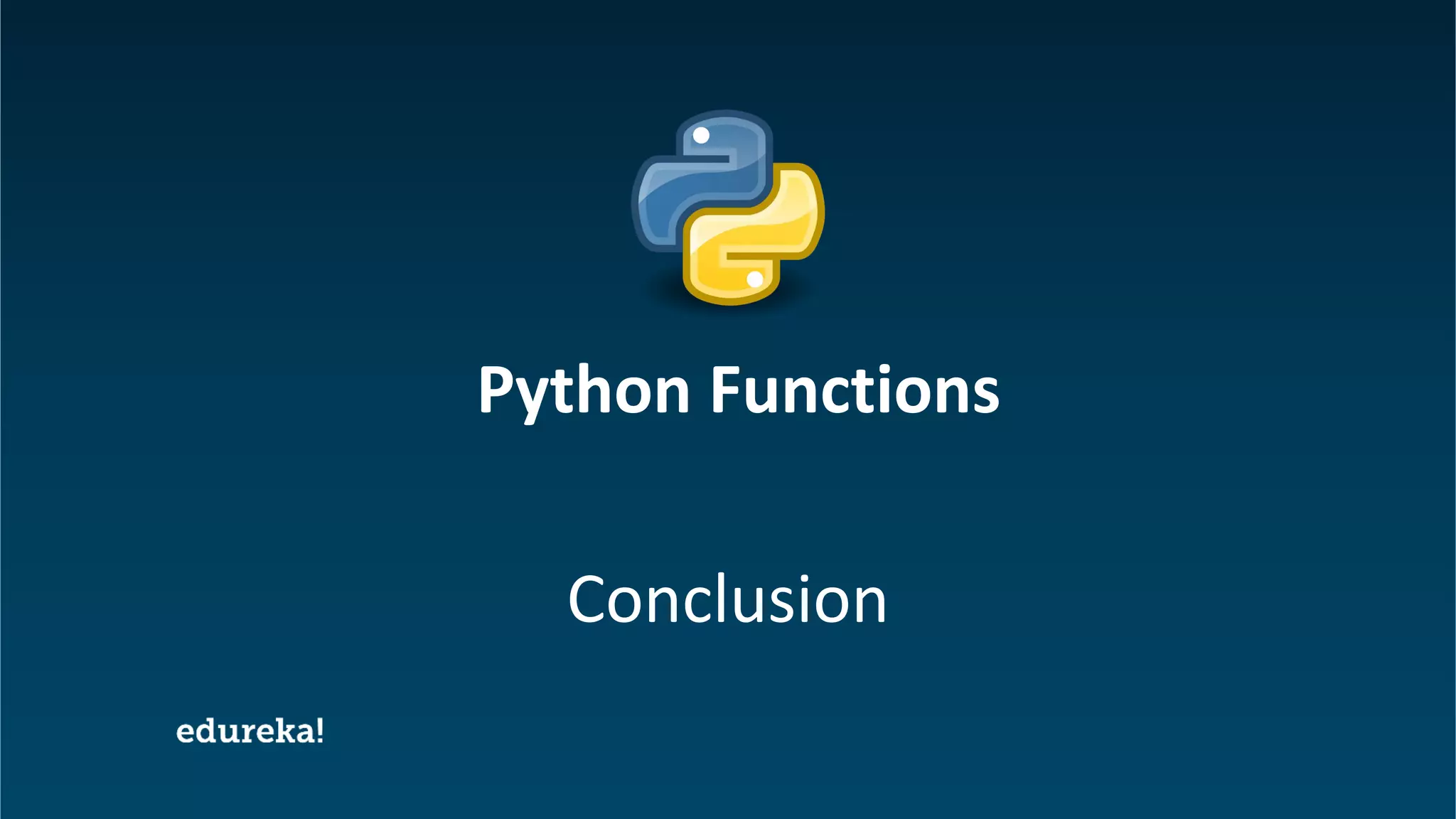 Python Functions

Conclusion

edureka!